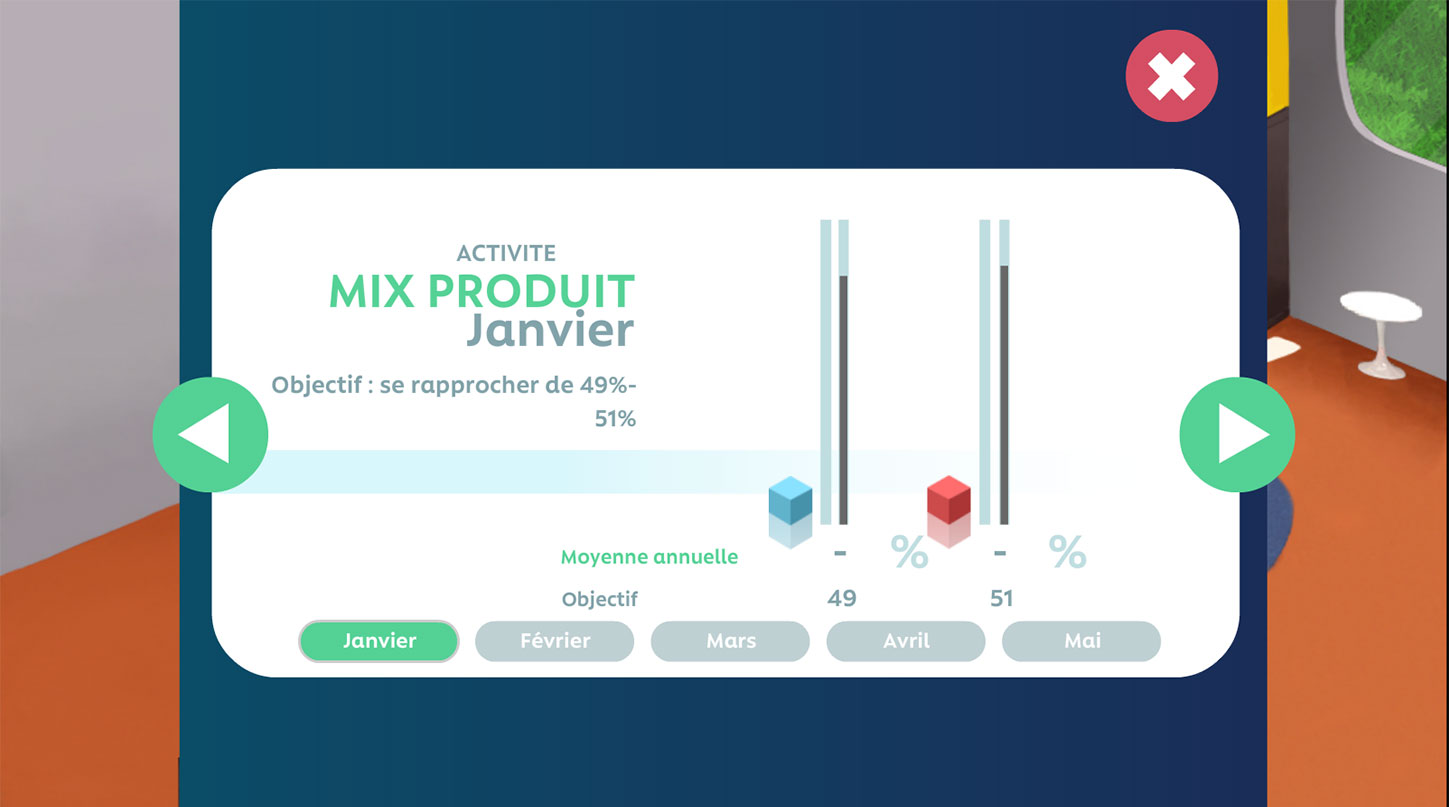 ACTIVITE
MIX PRODUIT
Janvier

Objectif : se rapprocher de 49%-51%

Moyenne annuelle - % - %

Objectif 49 51

Janvier Février Mars Avril Mai